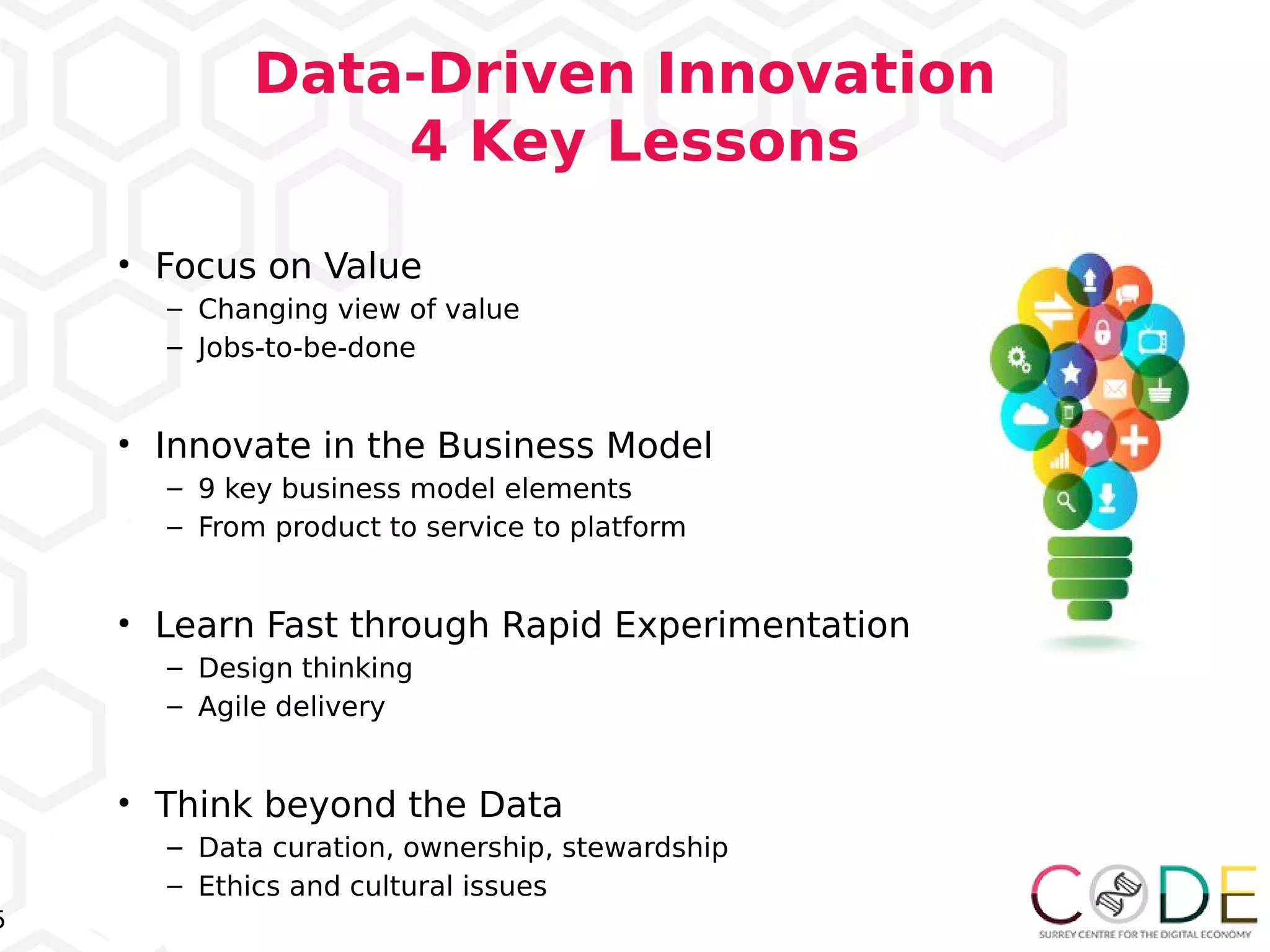 Data-Driven Innovation
4 Key Lessons

• Focus on Value
– Changing view of value
– Jobs-to-be-done

• Innovate in the Business Model
– 9 key business model elements
– From product to service to platform

• Learn Fast through Rapid Experimentation
– Design thinking
– Agile delivery

• Think beyond the Data
– Data curation, ownership, stewardship
– Ethics and cultural issues

5

CODE
SURREY CENTRE FOR THE DIGITAL ECONOMY